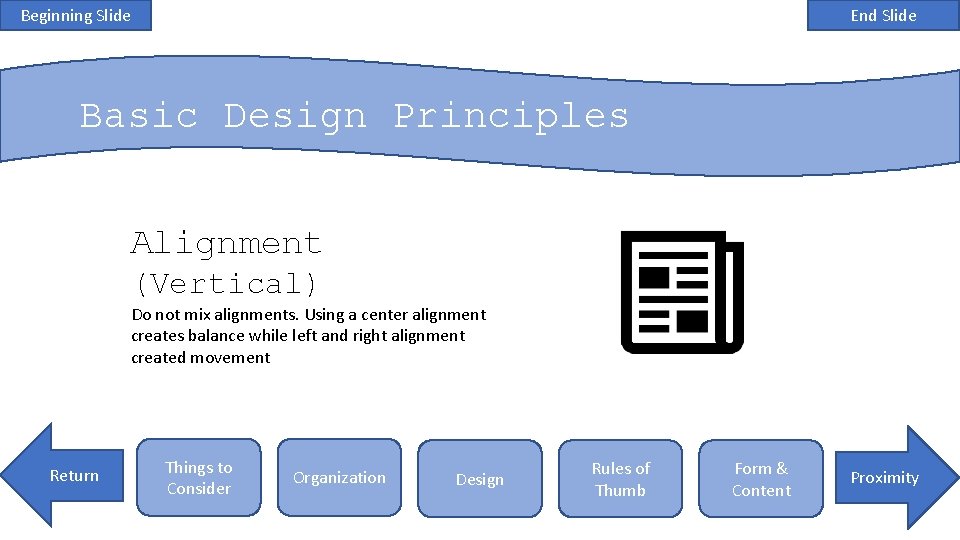 Beginning Slide

End Slide

Basic Design Principles

Alignment (Vertical)

Do not mix alignments. Using a center alignment creates balance while left and right alignment created movement

Return

Things to Consider

Organization

Design

Rules of Thumb

Form & Content

Proximity